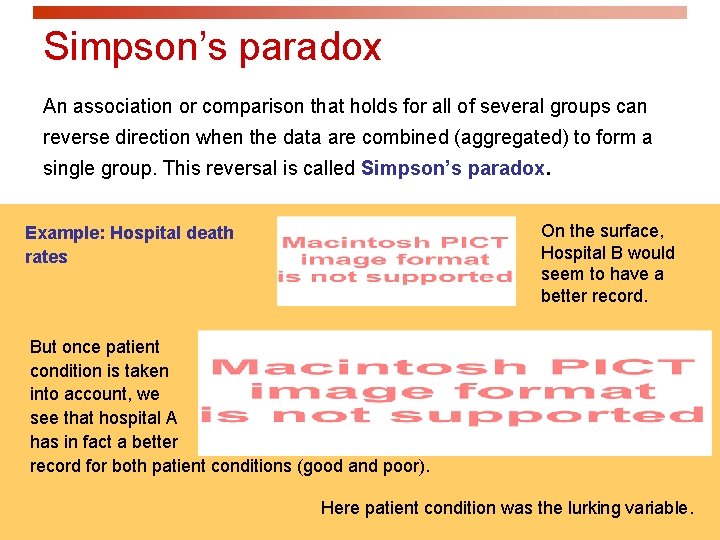 Simpson's paradox

An association or comparison that holds for all of several groups can reverse direction when the data are combined (aggregated) to form a single group. This reversal is called Simpson's paradox.

Example: Hospital death rates

Macintosh PICT image format is not supported

On the surface, Hospital B would seem to have a better record.

But once patient condition is taken into account, we see that hospital A has in fact a better record for both patient conditions (good and poor).

Macintosh PICT image format is not supported

Here patient condition was the lurking variable.